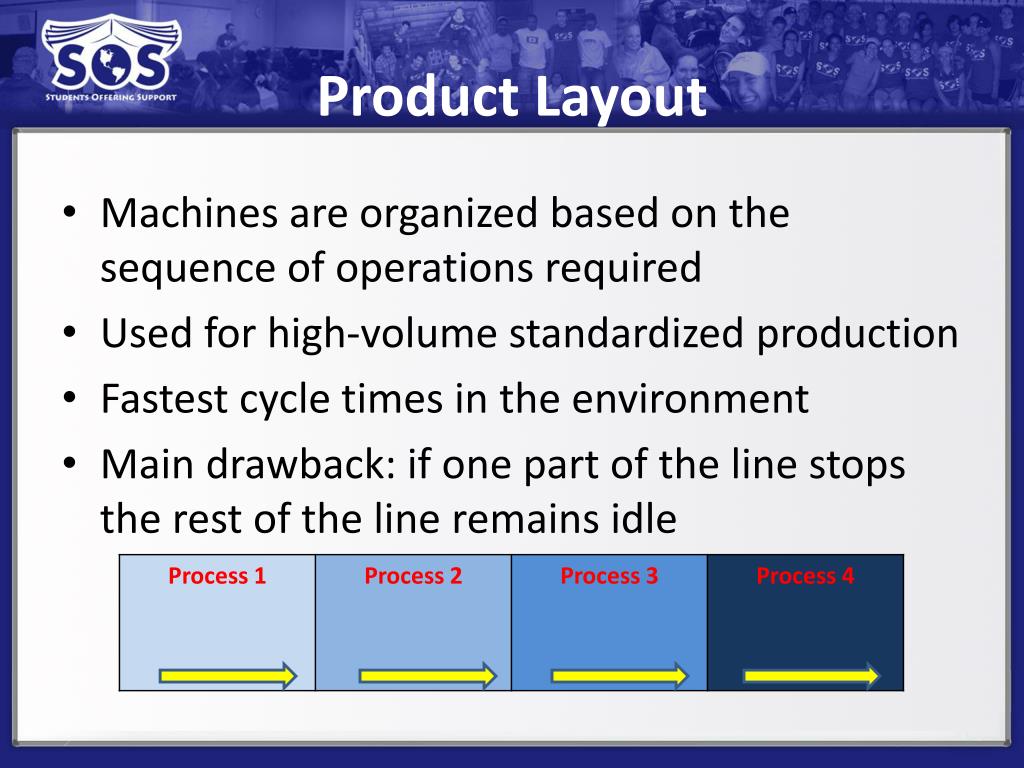 SOS
STUDENTS OFFERING SUPPORT

Product Layout

• Machines are organized based on the sequence of operations required
• Used for high-volume standardized production
• Fastest cycle times in the environment
• Main drawback: if one part of the line stops the rest of the line remains idle

| Process 1 | Process 2 | Process 3 | Process 4 |
|---|---|---|---|